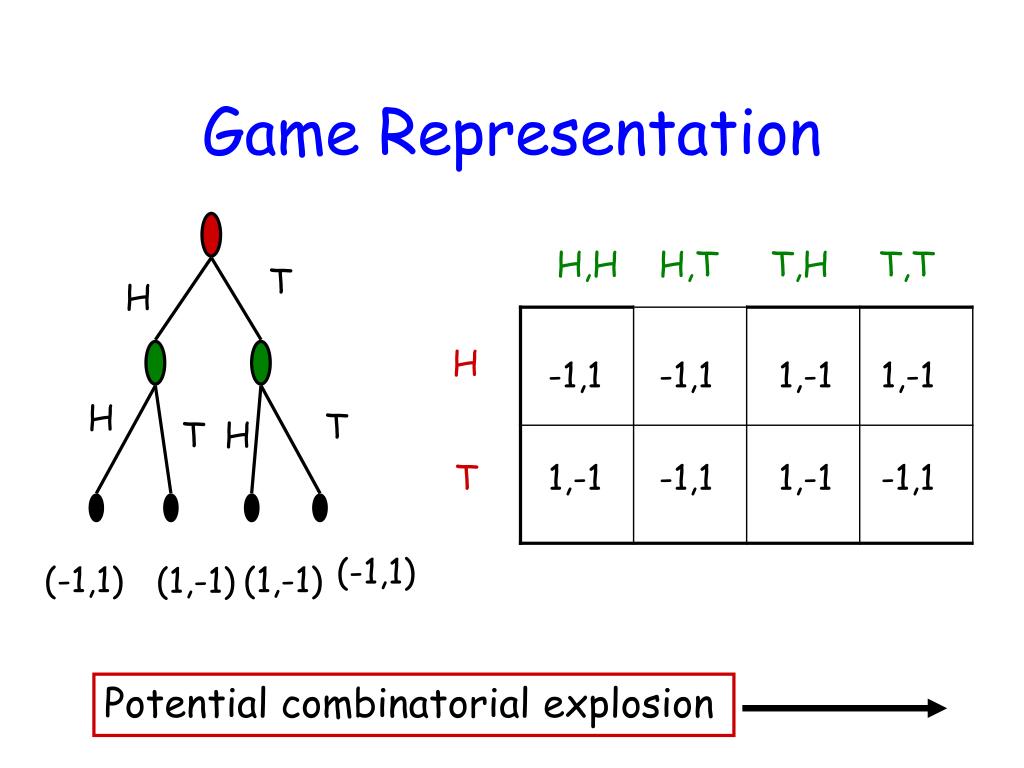 Game Representation

H
T
H
T
H
T
(-1,1) (1,-1) (1,-1) (-1,1)

| | H,H | H,T | T,H | T,T |
|---|---|---|---|---|
| H | -1,1 | -1,1 | 1,-1 | 1,-1 |
| T | 1,-1 | -1,1 | 1,-1 | -1,1 |

Potential combinatorial explosion